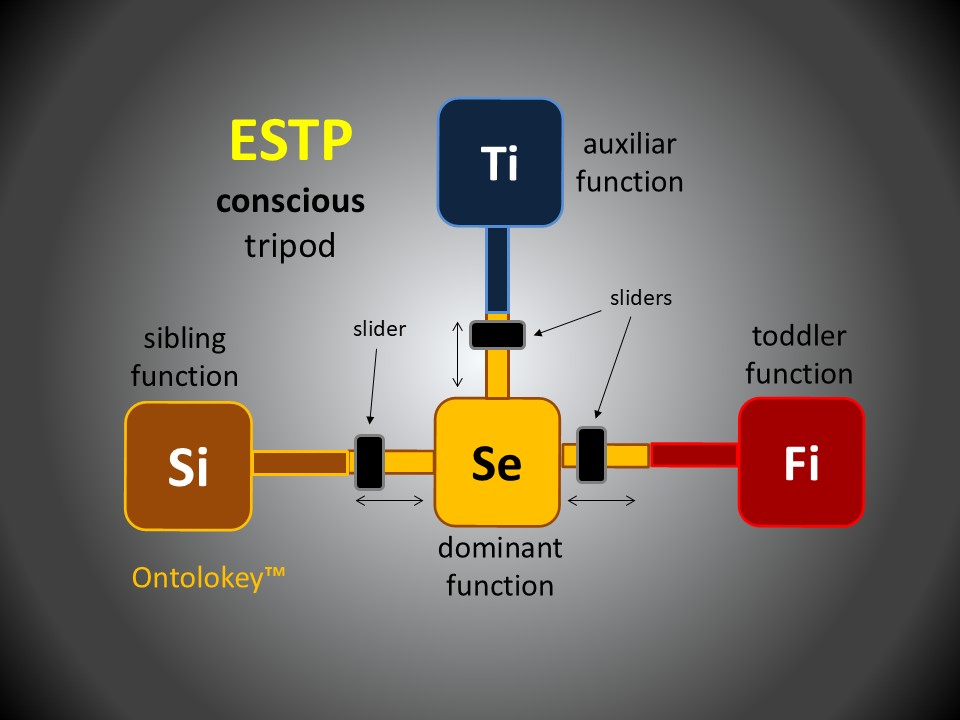 ESTP
conscious
tripod

Ti
auxiliar
function

sliders

slider

sibling
function

toddler
function

Si

Se

Fi

dominant
function

Ontolokey™